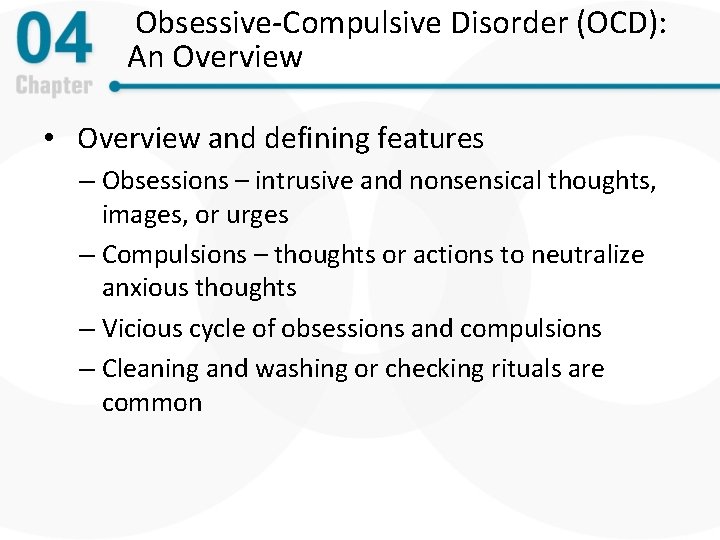 04
Chapter

Obsessive-Compulsive Disorder (OCD): An Overview

• Overview and defining features
– Obsessions – intrusive and nonsensical thoughts, images, or urges
– Compulsions – thoughts or actions to neutralize anxious thoughts
– Vicious cycle of obsessions and compulsions
– Cleaning and washing or checking rituals are common